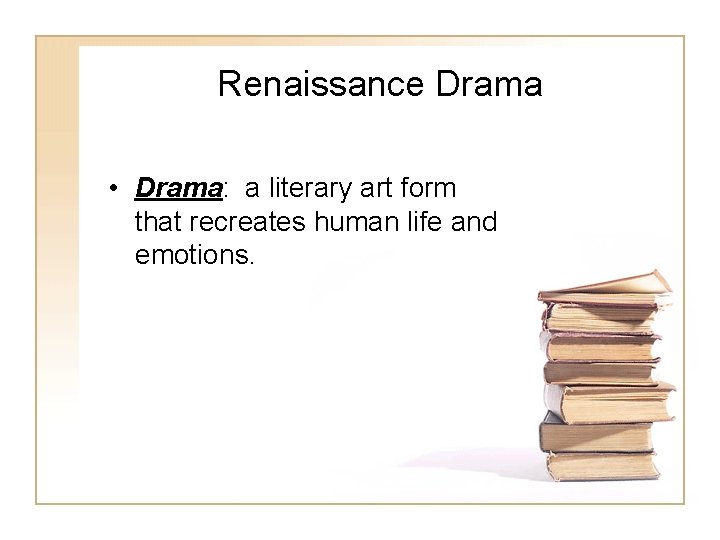 Renaissance Drama

• Drama: a literary art form that recreates human life and emotions.